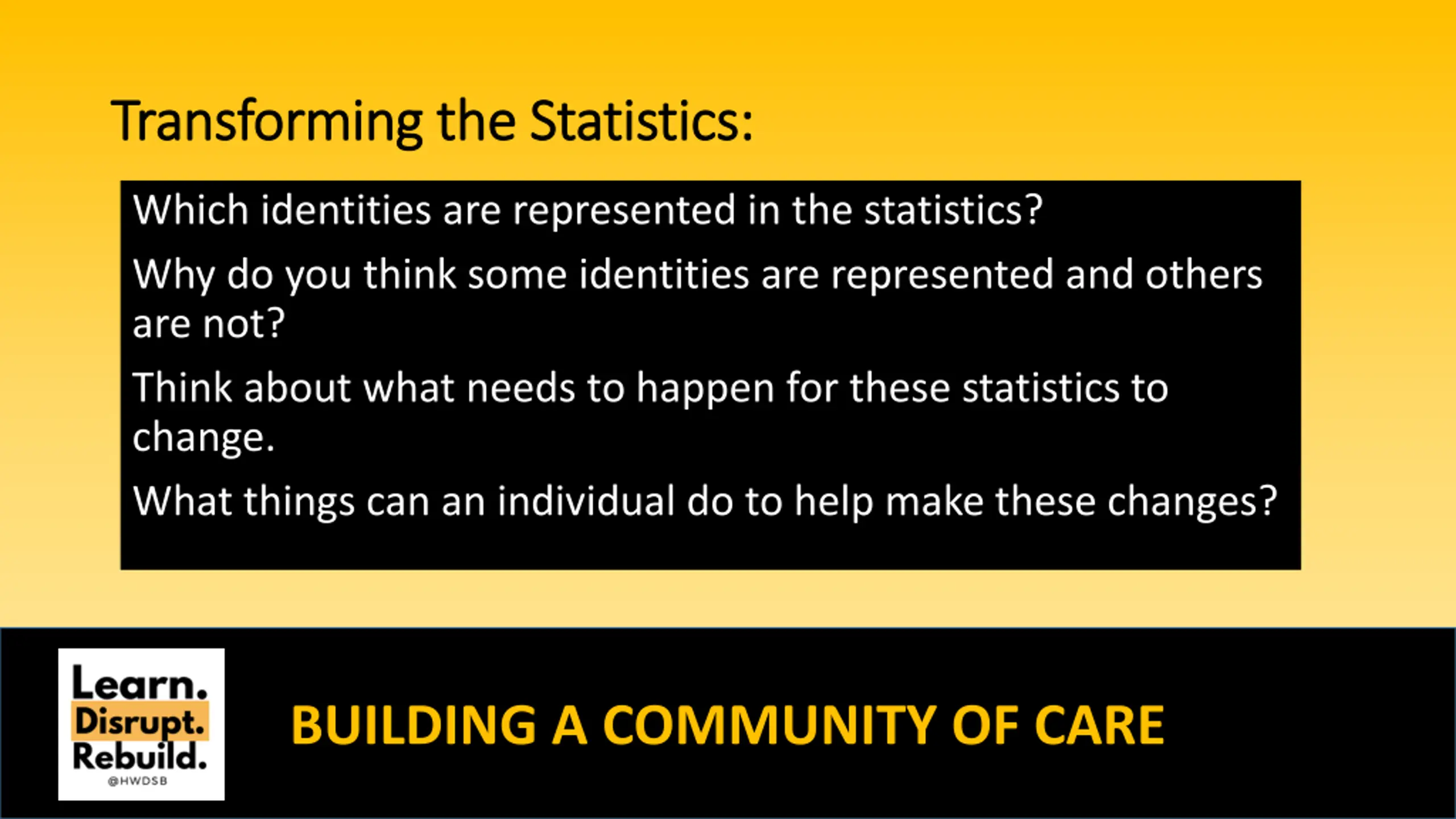 Transforming the Statistics:

Which identities are represented in the statistics?

Why do you think some identities are represented and others are not?

Think about what needs to happen for these statistics to change.

What things can an individual do to help make these changes?

Learn.
Disrupt.
Rebuild.
@HWDSB

BUILDING A COMMUNITY OF CARE